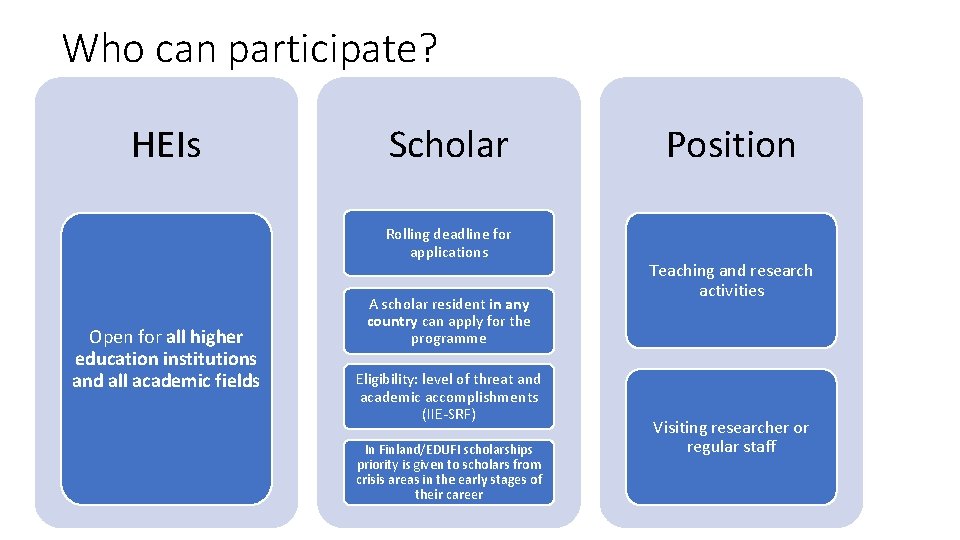 Who can participate?

HEIs

Open for all higher education institutions and all academic fields

Scholar

Rolling deadline for applications

A scholar resident in any country can apply for the programme

Eligibility: level of threat and academic accomplishments (IIE-SRF)

In Finland/EDUFI scholarships priority is given to scholars from crisis areas in the early stages of their career

Position

Teaching and research activities

Visiting researcher or regular staff